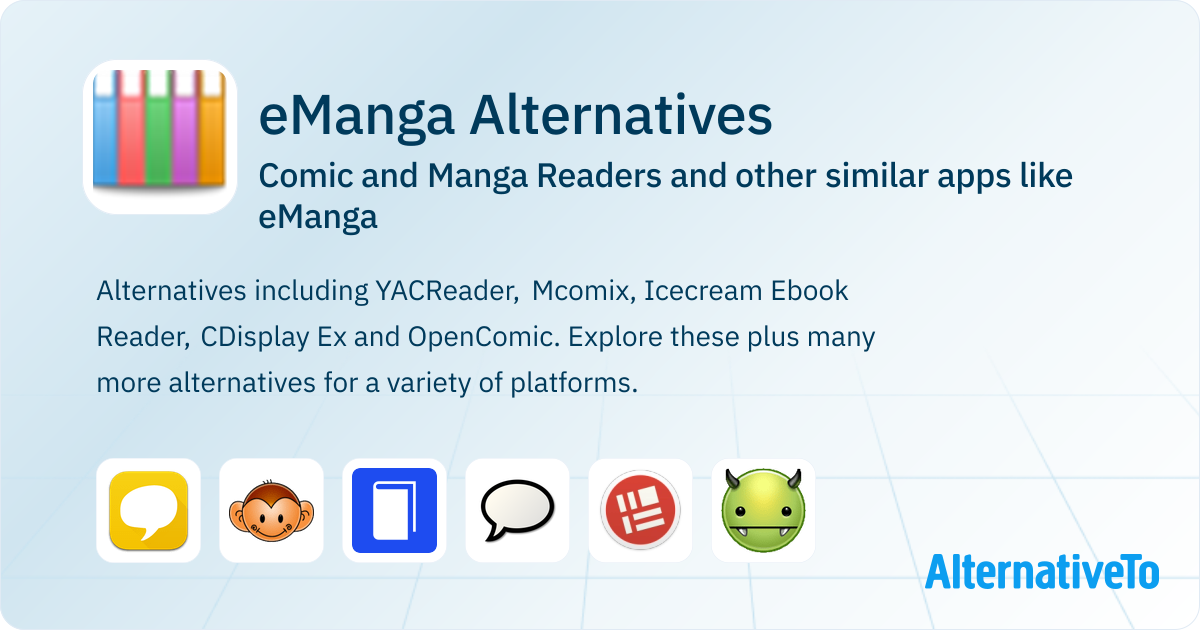 eManga Alternatives

Comic and Manga Readers and other similar apps like eManga

Alternatives including YACReader, Mcomix, Icecream Ebook Reader, CDisplay Ex and OpenComic. Explore these plus many more alternatives for a variety of platforms.

AlternativeTo